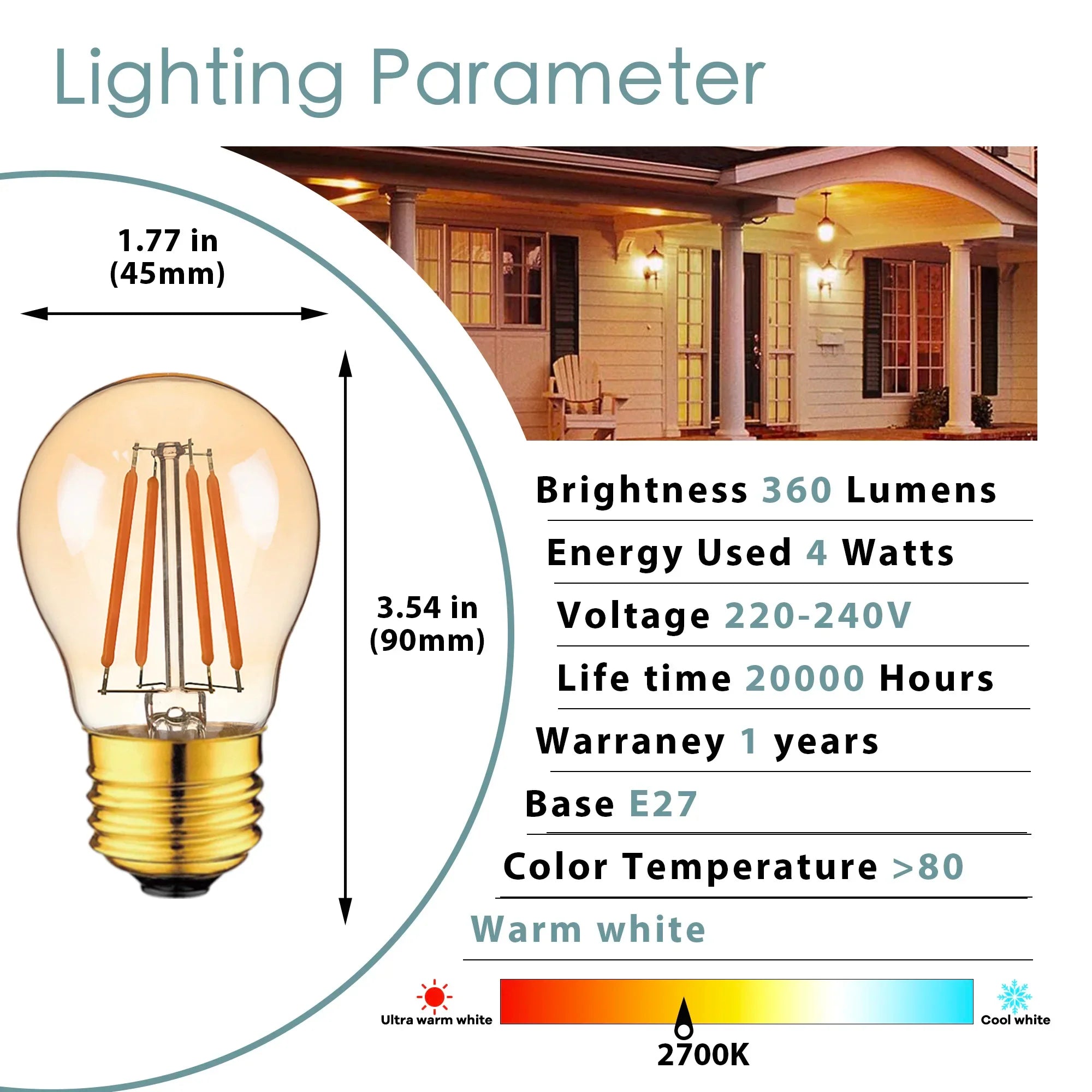 Lighting Parameter

1.77 in
(45mm)

3.54 in
(90mm)

Brightness 360 Lumens

Energy Used 4 Watts

Voltage 220-240V

Life time 20000 Hours

Warraney 1 years

Base E27

Color Temperature >80

Warm white

Ultra warm white

Cool white

2700K